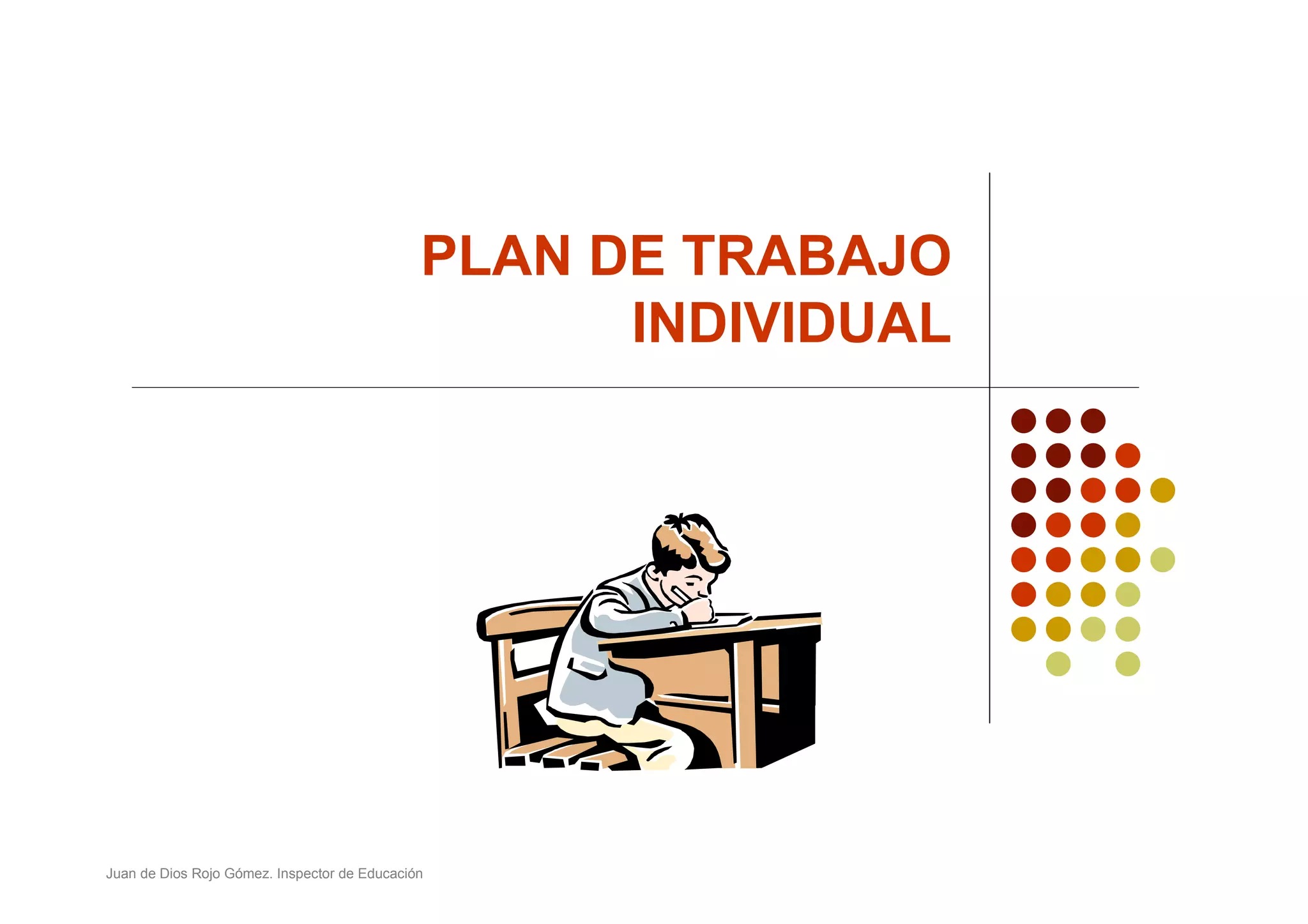 PLAN DE TRABAJO INDIVIDUAL

Juan de Dios Rojo Gómez. Inspector de Educación